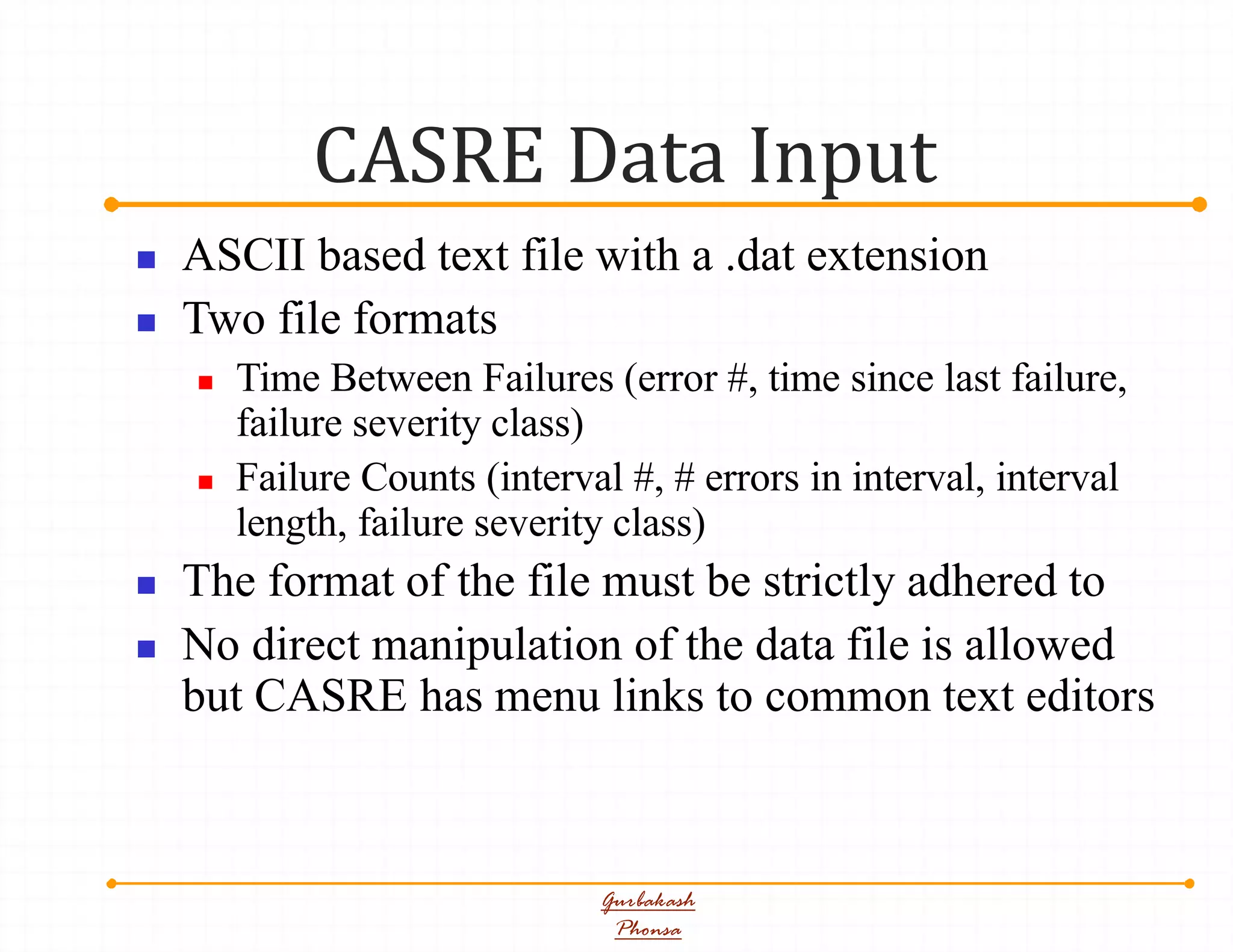 CASRE Data Input

ASCII based text file with a .dat extension

Two file formats

Time Between Failures (error #, time since last failure, failure severity class)

Failure Counts (interval #, # errors in interval, interval length, failure severity class)

The format of the file must be strictly adhered to

No direct manipulation of the data file is allowed but CASRE has menu links to common text editors

Gurbakash
Phonsa